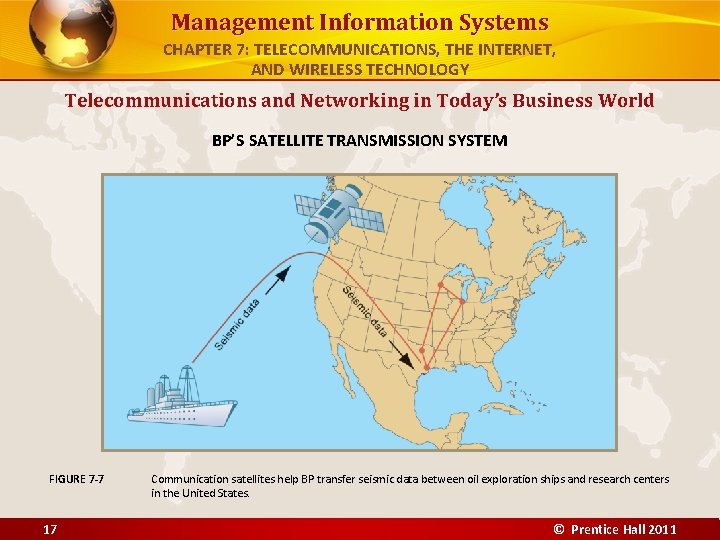 Management Information Systems

CHAPTER 7: TELECOMMUNICATIONS, THE INTERNET, AND WIRELESS TECHNOLOGY

Telecommunications and Networking in Today's Business World

BP'S SATELLITE TRANSMISSION SYSTEM

Seismic data

Seismic data

FIGURE 7-7 Communication satellites help BP transfer seismic data between oil exploration ships and research centers in the United States.

17

© Prentice Hall 2011